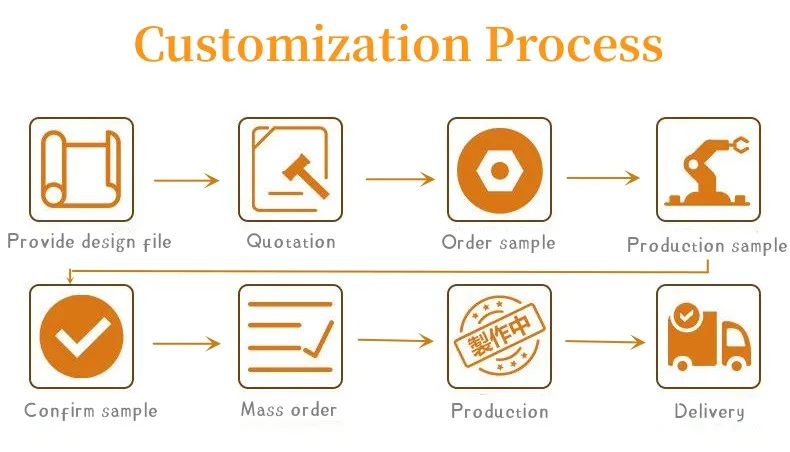 Customization Process

Provide design file

Quotation

Order sample

Production sample

Confirm sample

Mass order

製作中

Production

Delivery